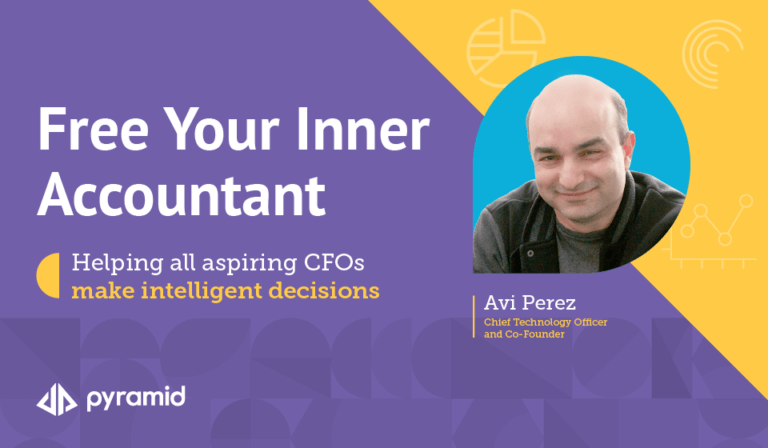 Free Your Inner Accountant

Helping all aspiring CFOs make intelligent decisions

Avi Perez
Chief Technology Officer and Co-Founder

pyramid